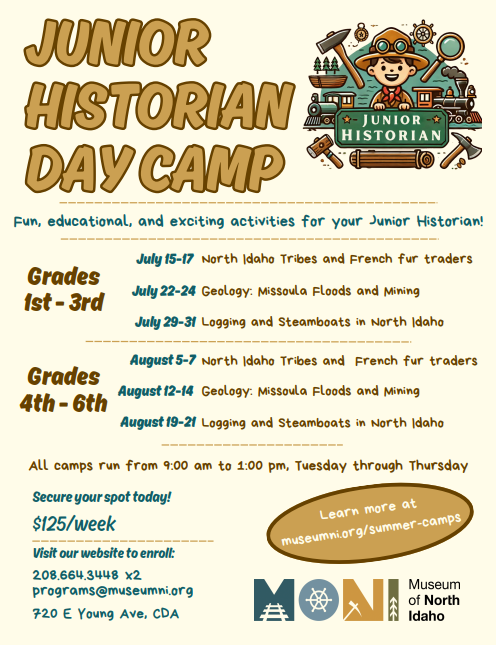 JUNIOR HISTORIAN DAY CAMP

JUNIOR HISTORIAN

Fun, educational, and exciting activities for your Junior Historian!

Grades 1st - 3rd

July 15-17 North Idaho Tribes and French fur traders

July 22-24 Geology: Missoula Floods and Mining

July 29-31 Logging and Steamboats in North Idaho

Grades 4th - 6th

August 5-7 North Idaho Tribes and French fur traders

August 12-14 Geology: Missoula Floods and Mining

August 19-21 Logging and Steamboats in North Idaho

All camps run from 9:00 am to 1:00 pm, Tuesday through Thursday

Secure your spot today!

$125/week

Visit our website to enroll:

208.664.3448 x2
programs@museumni.org

720 E Young Ave, CDA

Learn more at museumni.org/summer-camps

MONI Museum of North Idaho